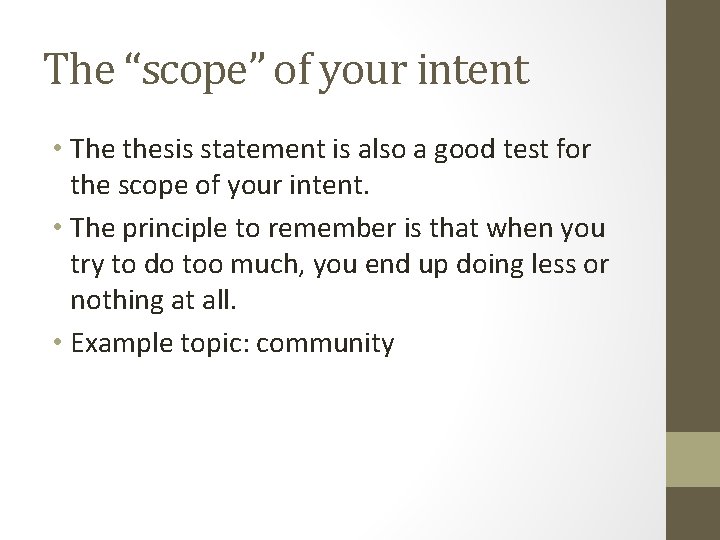 The “scope” of your intent

• The thesis statement is also a good test for the scope of your intent.

• The principle to remember is that when you try to do too much, you end up doing less or nothing at all.

• Example topic: community